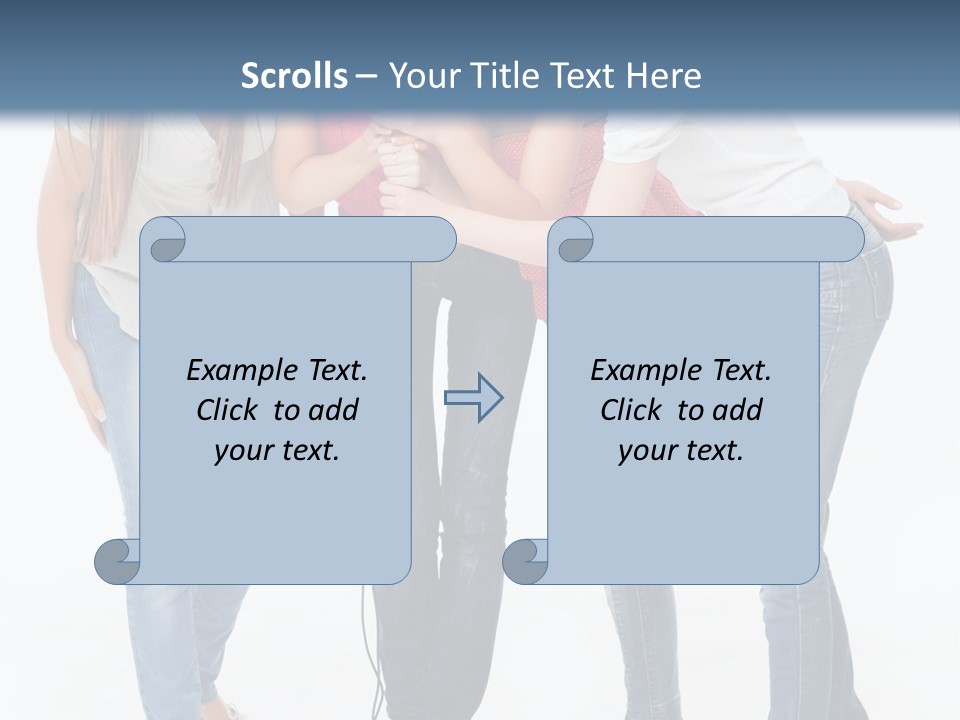 Scrolls – Your Title Text Here

Example Text. Click to add your text.

Example Text. Click to add your text.